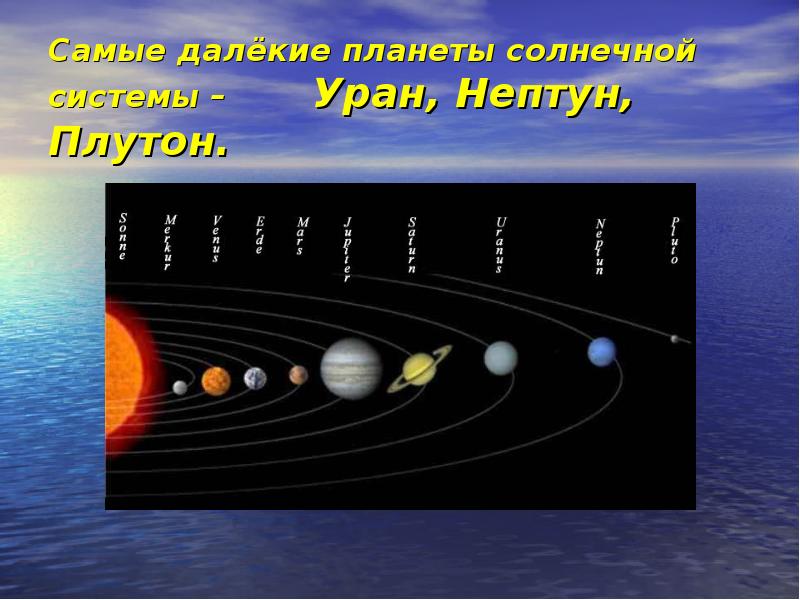 Самые далёкие планеты солнечной системы – Уран, Нептун, Плутон.

Sonne
Merkur
Venus
Erde
Mars
Jupiter
Saturn
Uranus
Neptun
Pluto